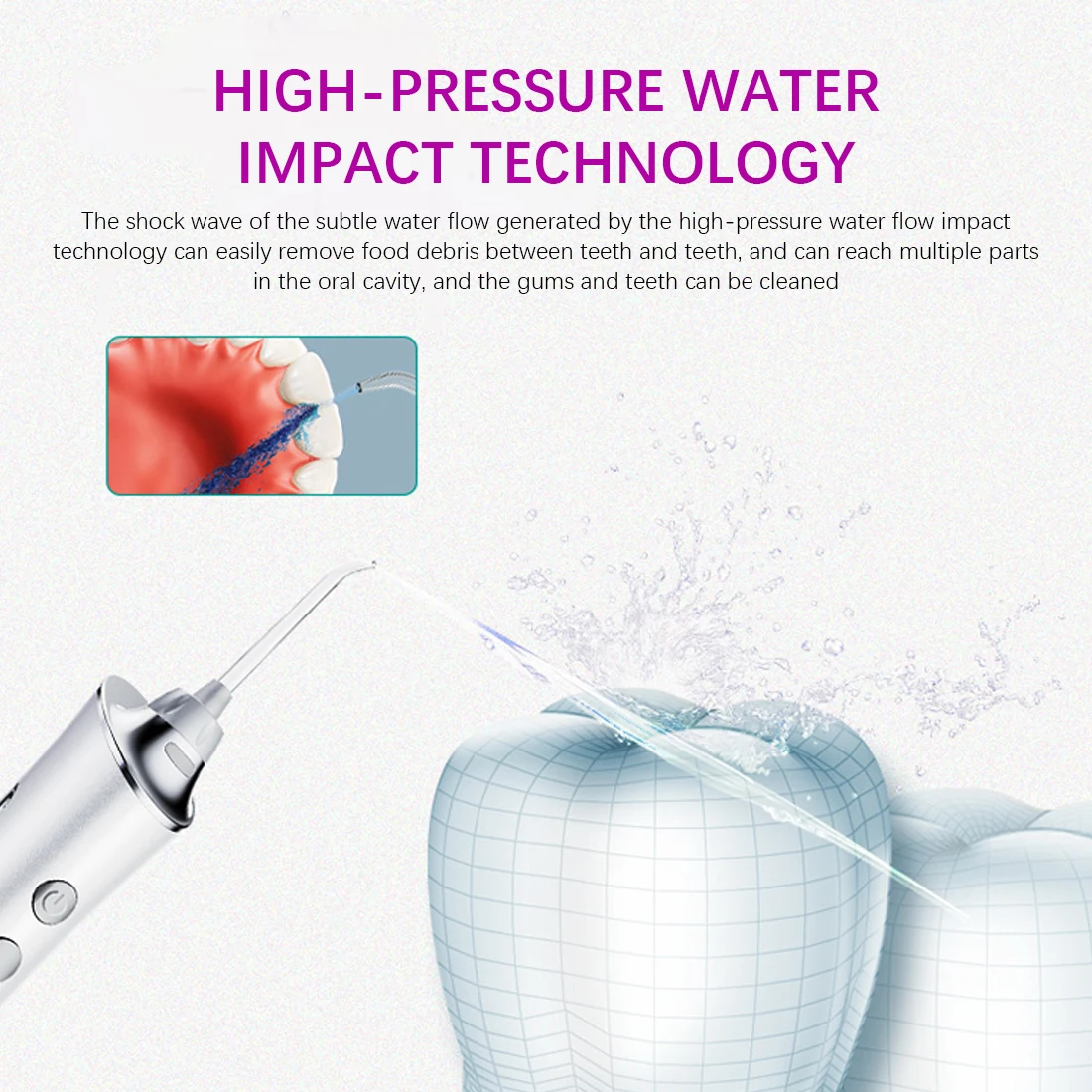 HIGH-PRESSURE WATER IMPACT TECHNOLOGY

The shock wave of the subtle water flow generated by the high-pressure water flow impact technology can easily remove food debris between teeth and teeth, and can reach multiple parts in the oral cavity, and the gums and teeth can be cleaned